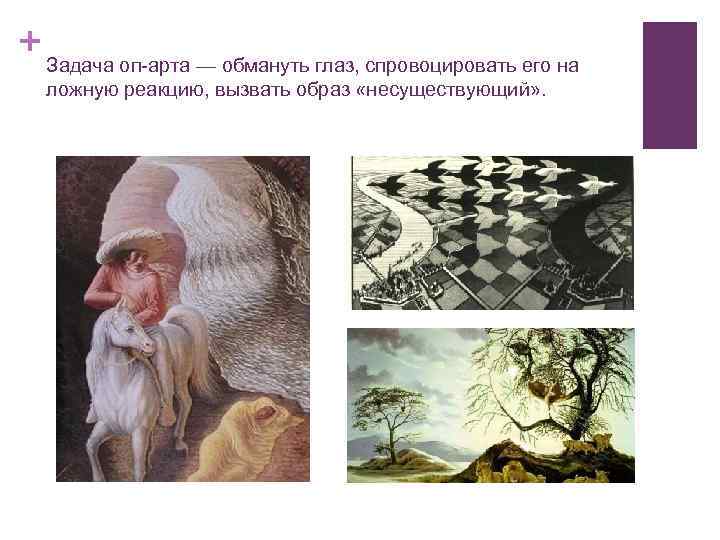 +
Задача оп-арта — обмануть глаз, спровоцировать его на ложную реакцию, вызвать образ «несуществующий».